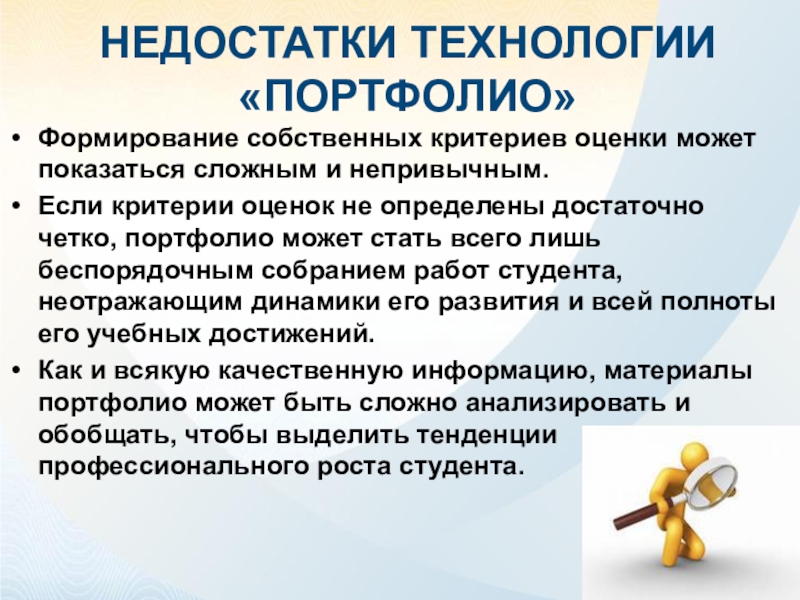 НЕДОСТАТКИ ТЕХНОЛОГИИ «ПОРТФОЛИО»

• Формирование собственных критериев оценки может показаться сложным и непривычным.

• Если критерии оценок не определены достаточно четко, портфолио может стать всего лишь беспорядочным собранием работ студента, неотражающим динамики его развития и всей полноты его учебных достижений.

• Как и всякую качественную информацию, материалы портфолио может быть сложно анализировать и обобщать, чтобы выделить тенденции профессионального роста студента.